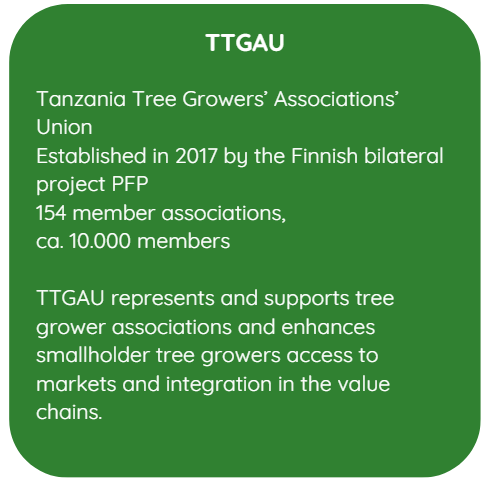 TTGAU

Tanzania Tree Growers' Associations' Union
Established in 2017 by the Finnish bilateral project PFP
154 member associations,
ca. 10.000 members

TTGAU represents and supports tree grower associations and enhances smallholder tree growers access to markets and integration in the value chains.